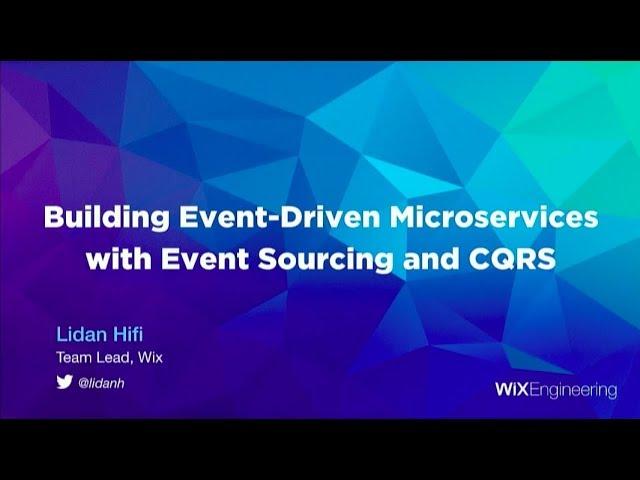 Building Event-Driven Microservices with Event Sourcing and CQRS

Lidan Hifi
Team Lead, Wix
@lidanh

WiXEngineering